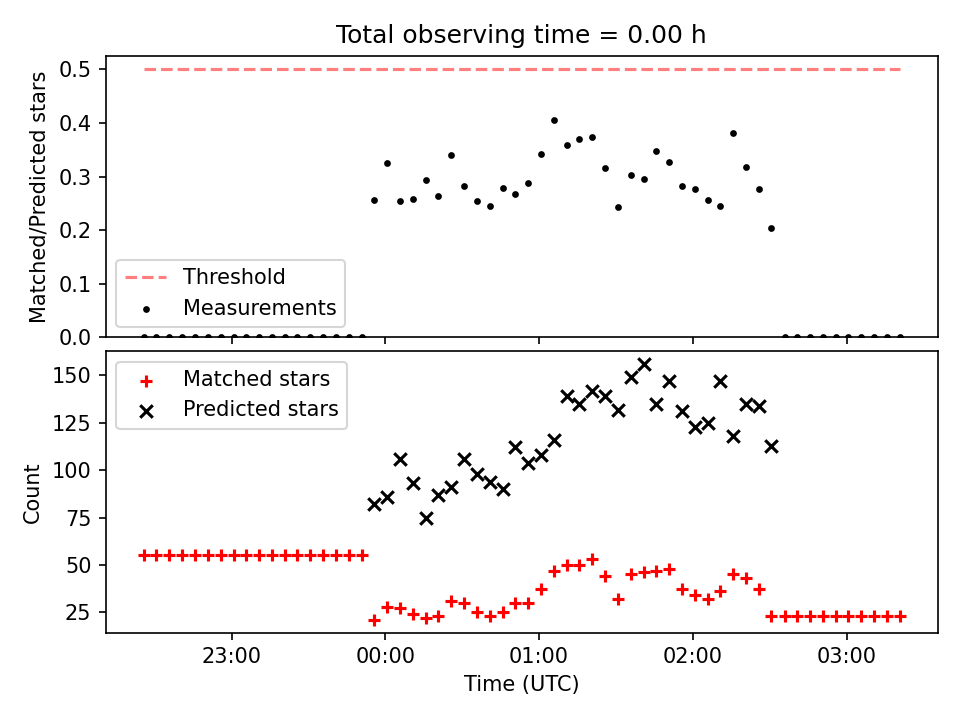 Total observing time = 0.00 h

Matched/Predicted stars

0.5
0.4
0.3
0.2
0.1
0.0

Threshold
Measurements

Count

150
125
100
75
50
25

Matched stars
Predicted stars

23:00
00:00
01:00
02:00
03:00

Time (UTC)